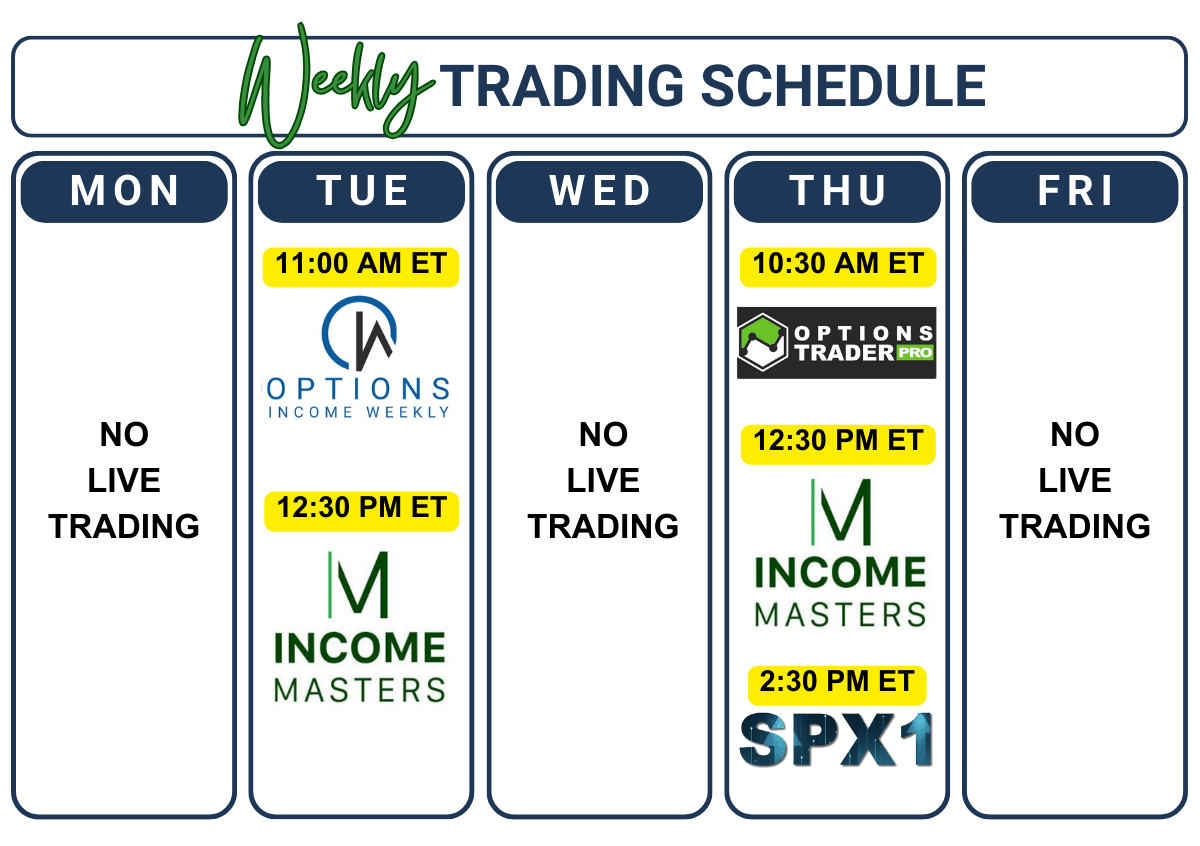 Weekly TRADING SCHEDULE

MON

NO LIVE TRADING

TUE

11:00 AM ET

OPTIONS INCOME WEEKLY

12:30 PM ET

INCOME MASTERS

WED

NO LIVE TRADING

THU

10:30 AM ET

OPTIONS TRADER PRO

12:30 PM ET

INCOME MASTERS

2:30 PM ET

SPX1

FRI

NO LIVE TRADING